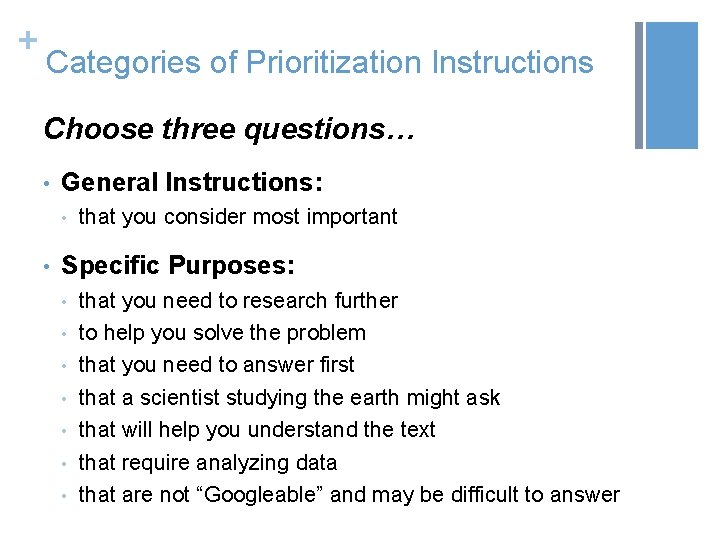 +
Categories of Prioritization Instructions

Choose three questions…

• General Instructions:
  • that you consider most important

• Specific Purposes:
  • that you need to research further
  • to help you solve the problem
  • that you need to answer first
  • that a scientist studying the earth might ask
  • that will help you understand the text
  • that require analyzing data
  • that are not “Googleable” and may be difficult to answer